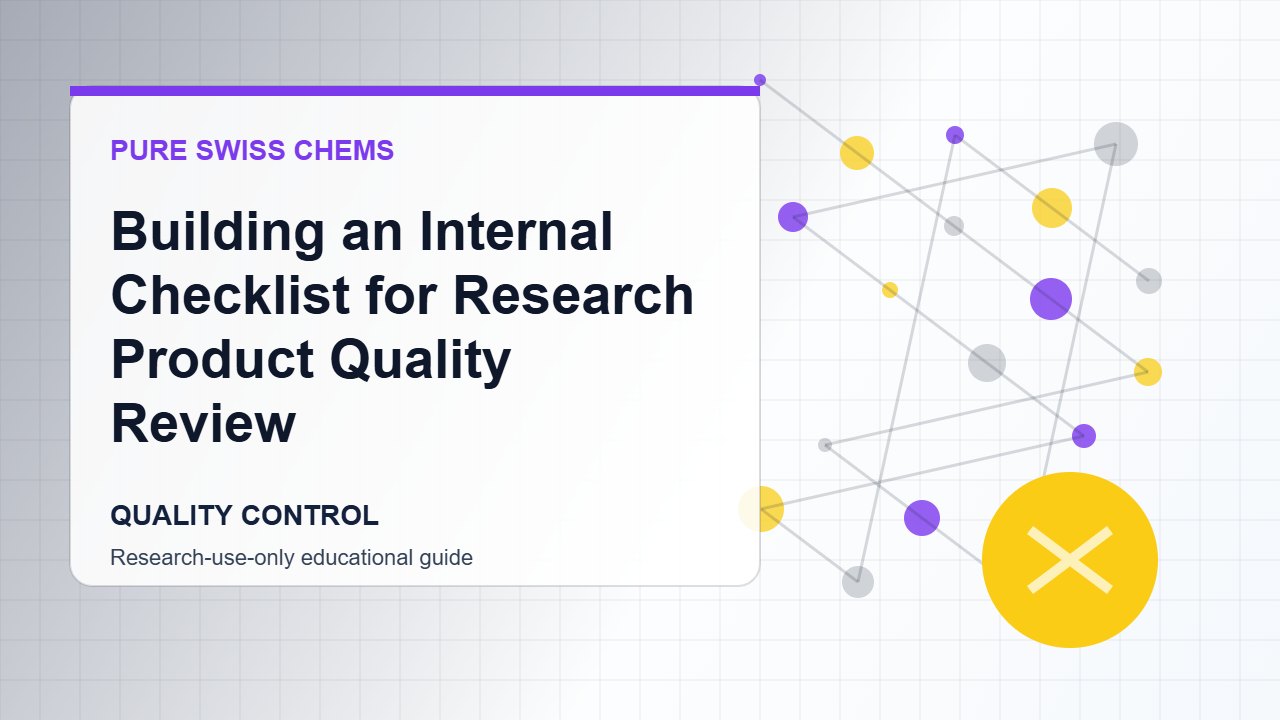 PURE SWISS CHEMS

Building an Internal Checklist for Research Product Quality Review

QUALITY CONTROL

Research-use-only educational guide